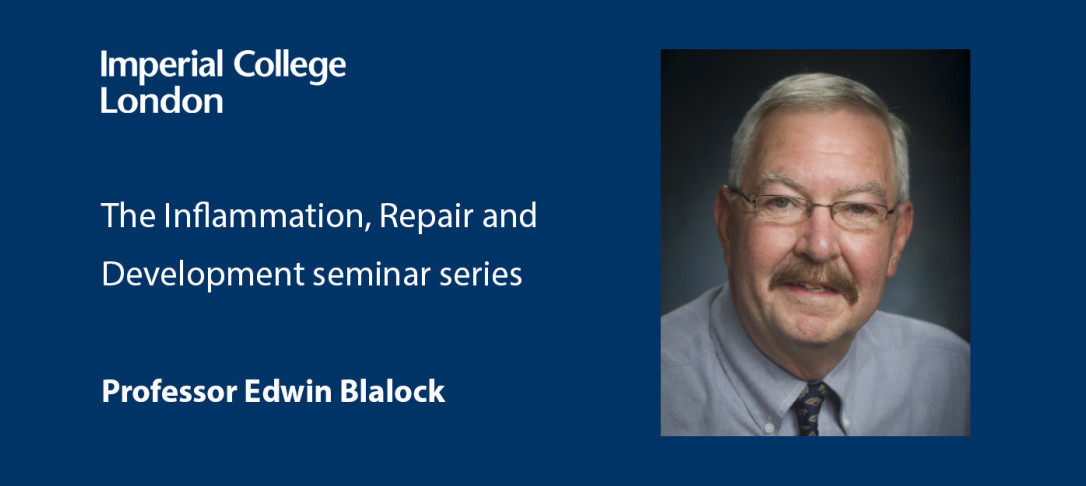 Imperial College London

The Inflammation, Repair and Development seminar series

Professor Edwin Blalock